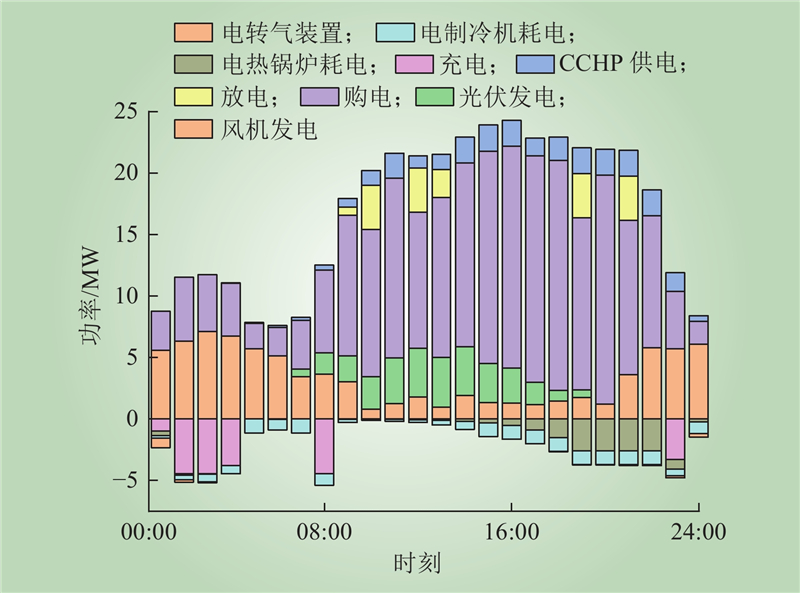 电转气装置； 电制冷机耗电；
电热锅炉耗电； 充电； CCHP 供电；
放电； 购电； 光伏发电；
风机发电

功率/MW

25
20
15
10
5
0
−5

00:00
08:00
16:00
24:00

时刻